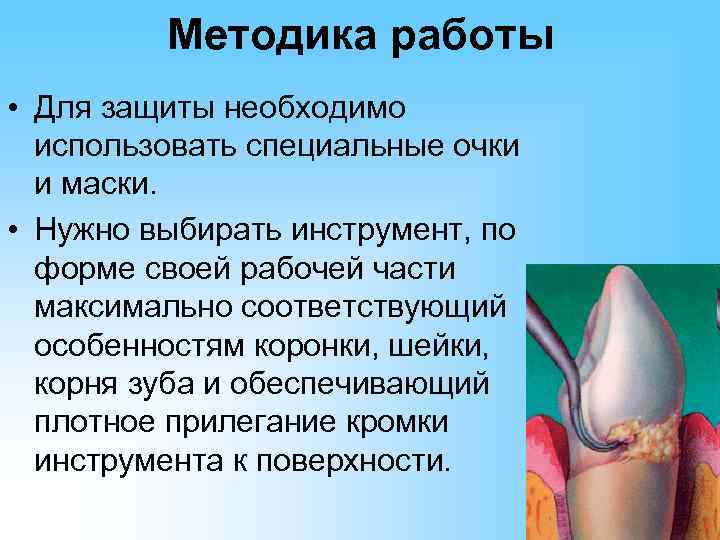 Методика работы

• Для защиты необходимо использовать специальные очки и маски.

• Нужно выбирать инструмент, по форме своей рабочей части максимально соответствующий особенностям коронки, шейки, корня зуба и обеспечивающий плотное прилегание кромки инструмента к поверхности.